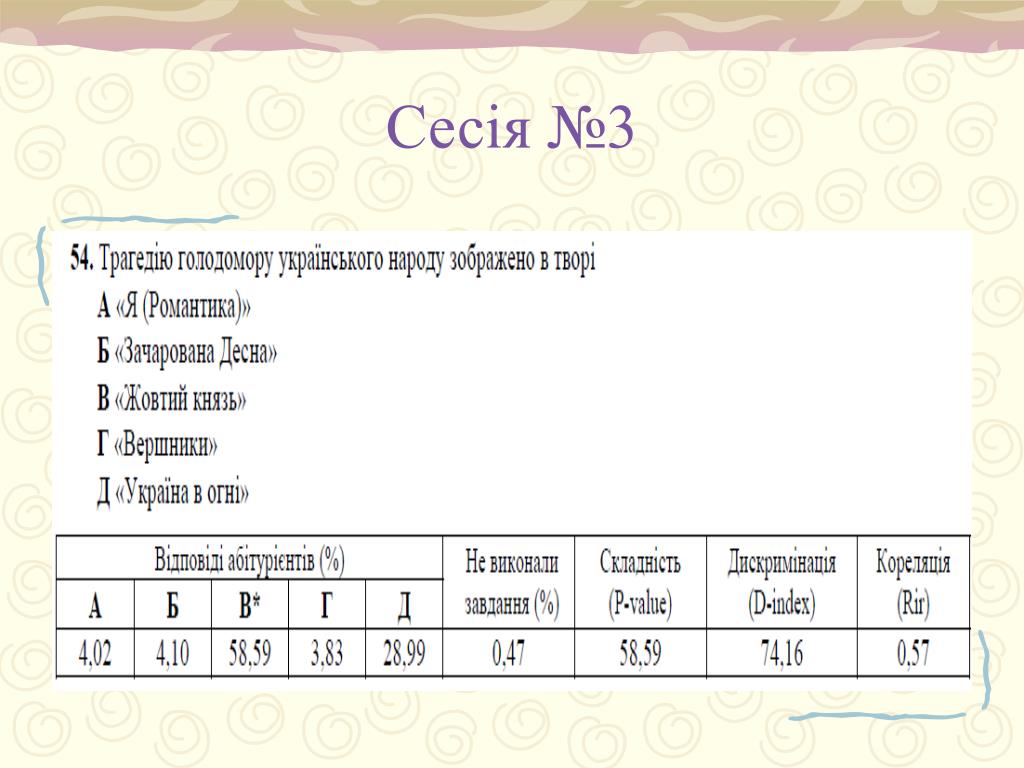 Сесія №3

54. Трагедію голодомору українського народу зображено в творі

А «Я (Романтика)»

Б «Зачарована Десна»

В «Жовтий князь»

Г «Вершники»

Д «Україна в огні»

| Відповіді абітурієнтів (%) | | | | | Не виконали завдання (%) | Складність (P-value) | Дискримінація (D-index) | Кореляція (Rir) |
|---|---|---|---|---|---|---|---|---|
| А | Б | В* | Г | Д | | | | |
| 4,02 | 4,10 | 58,59 | 3,83 | 28,99 | 0,47 | 58,59 | 74,16 | 0,57 |